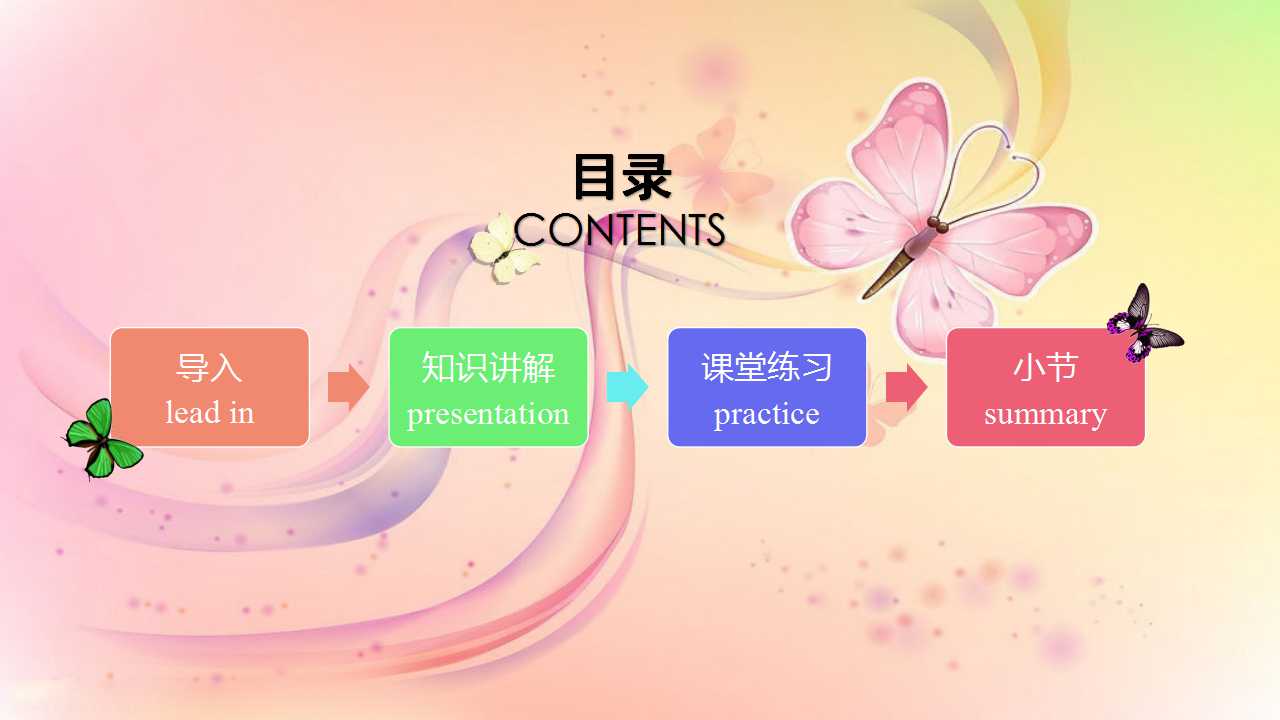 目录
CONTENTS

导入
lead in

知识讲解
presentation

课堂练习
practice

小节
summary